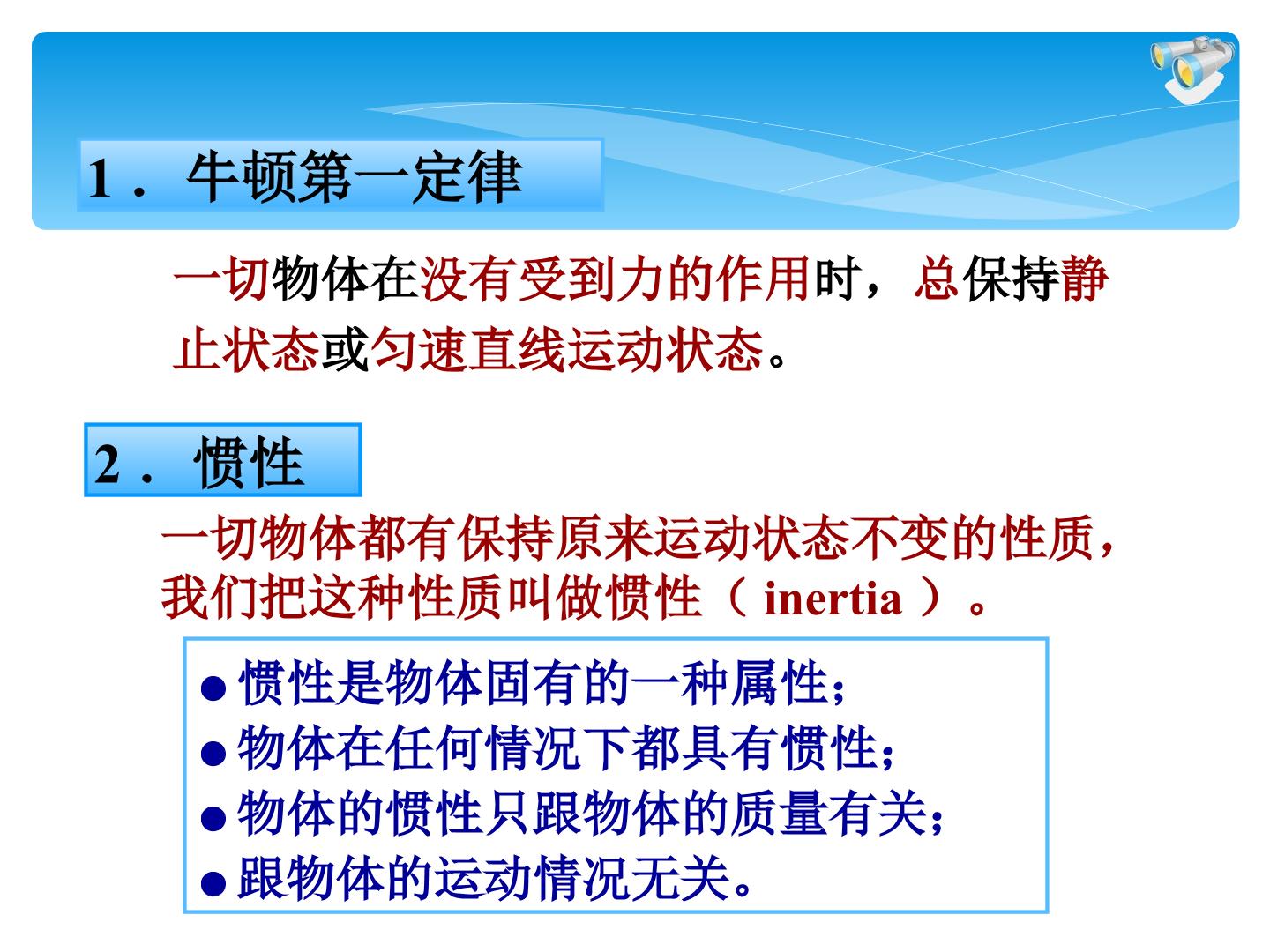 1．牛顿第一定律

一切物体在没有受到力的作用时，总保持静止状态或匀速直线运动状态。

2．惯性

一切物体都有保持原来运动状态不变的性质，我们把这种性质叫做惯性（inertia）。

• 惯性是物体固有的一种属性;
• 物体在任何情况下都具有惯性;
• 物体的惯性只跟物体的质量有关;
• 跟物体的运动情况无关。